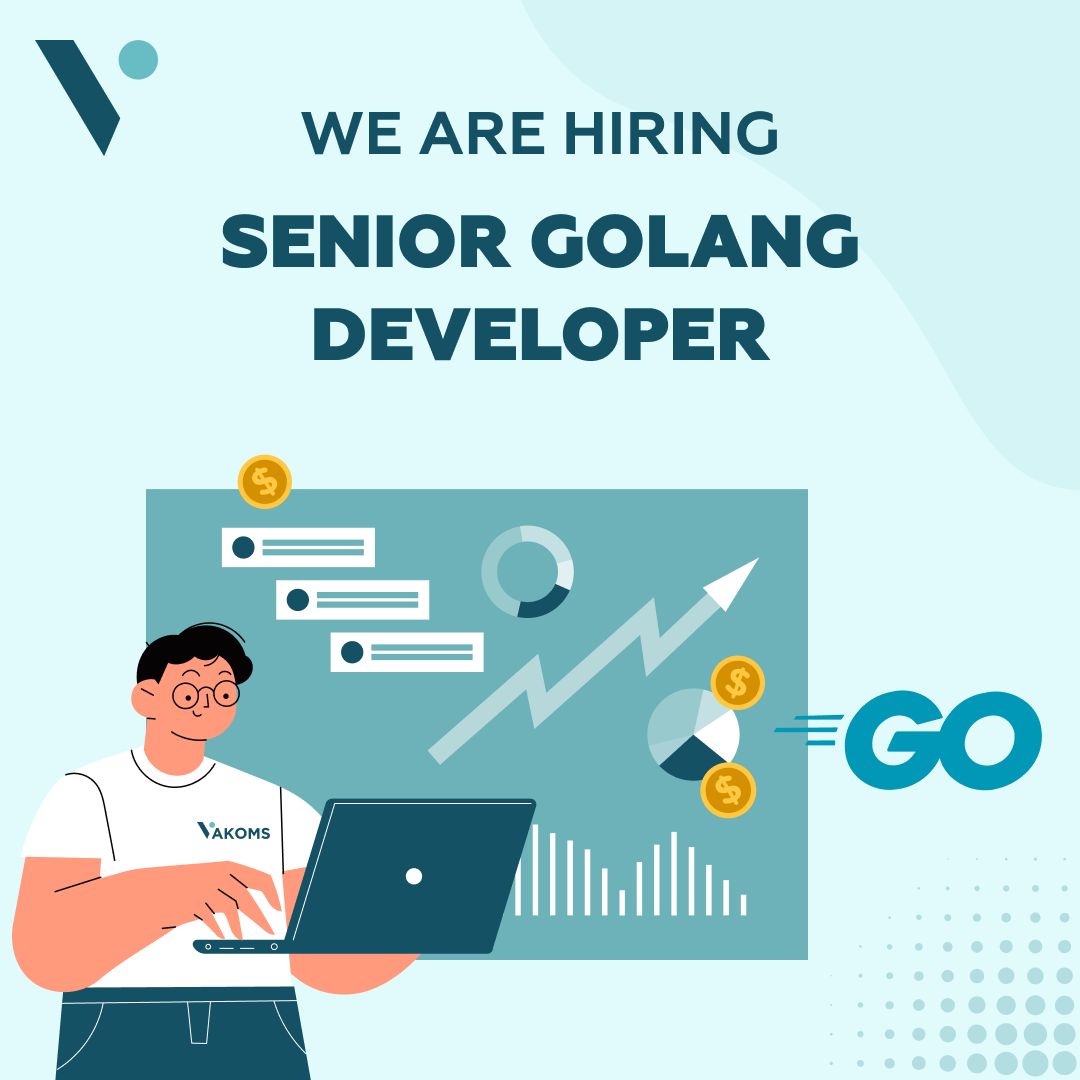 WE ARE HIRING

SENIOR GOLANG DEVELOPER

$

$

$

GO

VAKOMS